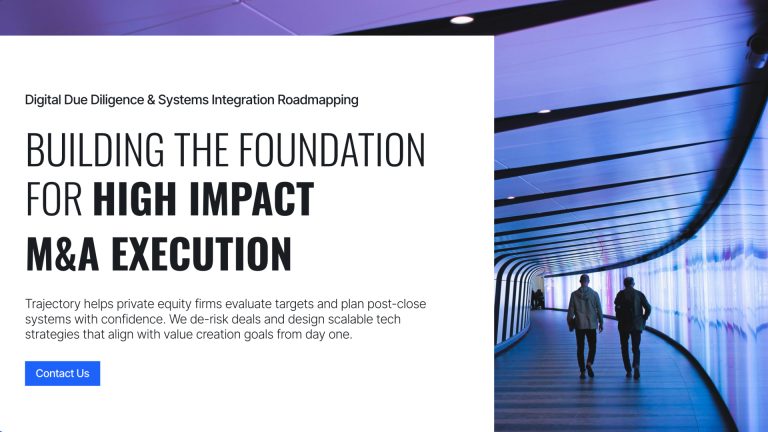 Digital Due Diligence & Systems Integration Roadmapping

BUILDING THE FOUNDATION FOR HIGH IMPACT M&A EXECUTION

Trajectory helps private equity firms evaluate targets and plan post-close systems with confidence. We de-risk deals and design scalable tech strategies that align with value creation goals from day one.

Contact Us